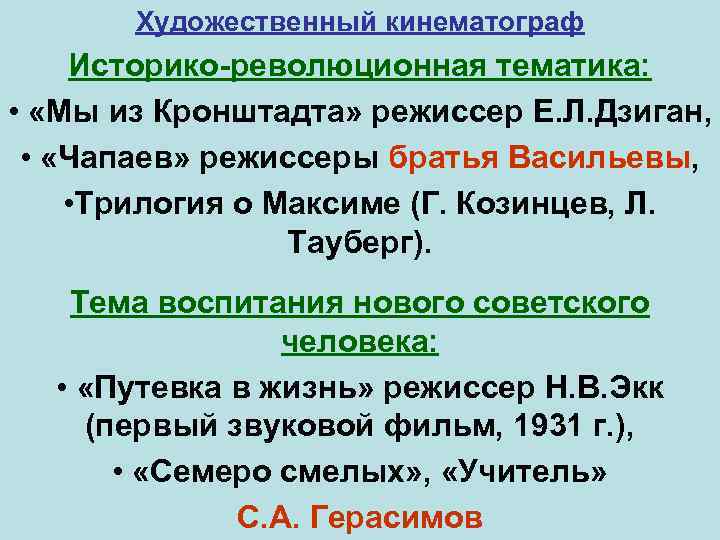 Художественный кинематограф

Историко-революционная тематика:

• «Мы из Кронштадта» режиссер Е.Л.Дзиган,

• «Чапаев» режиссеры братья Васильевы,

•Трилогия о Максиме (Г. Козинцев, Л. Тауберг).

Тема воспитания нового советского человека:

• «Путевка в жизнь» режиссер Н.В.Экк (первый звуковой фильм, 1931 г.),

• «Семеро смелых», «Учитель» С.А. Герасимов